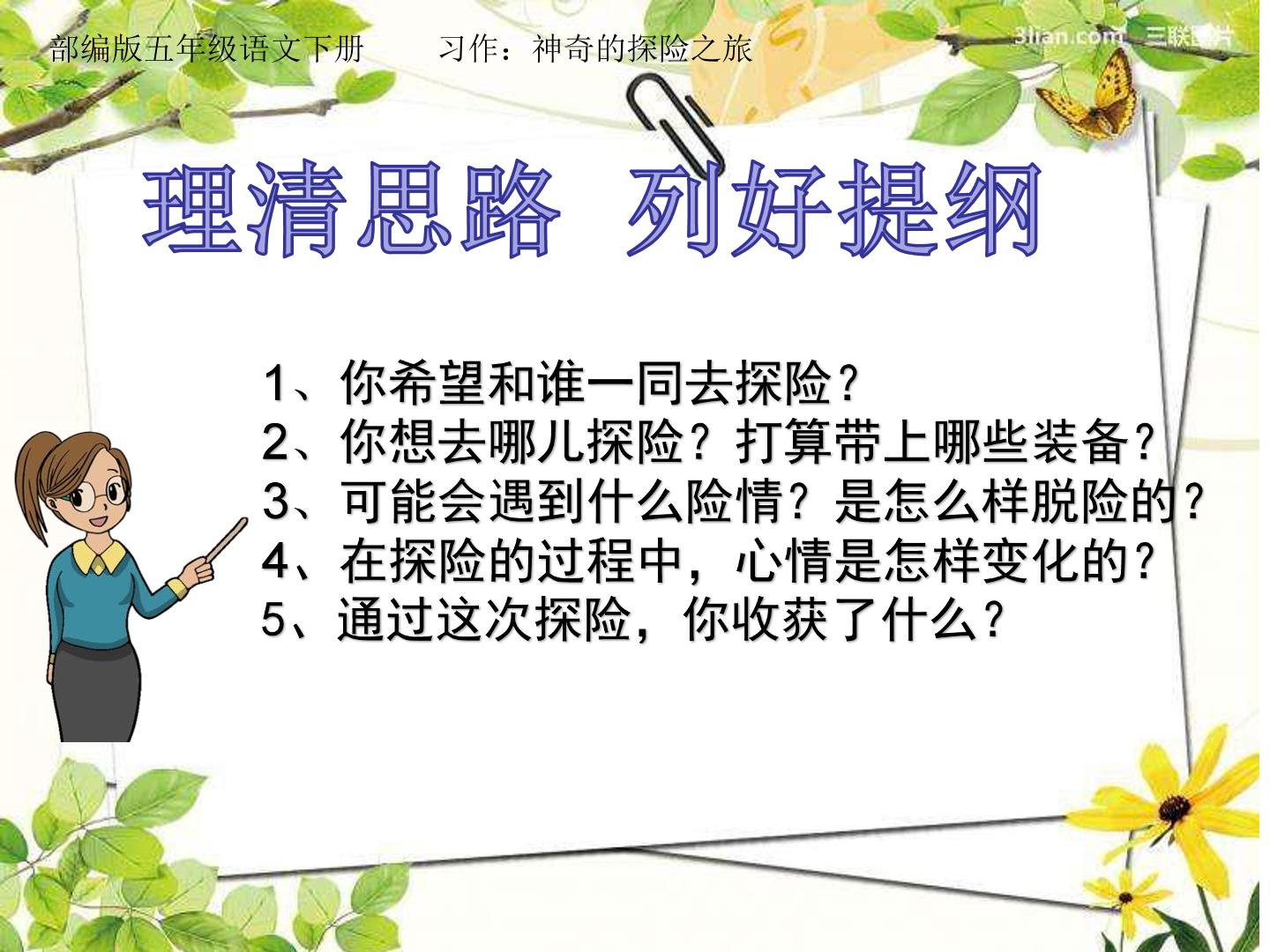 部编版五年级语文下册　　习作：神奇的探险之旅

3lian.com 三联图片

理清思路 列好提纲

1、你希望和谁一同去探险？
2、你想去哪儿探险？打算带上哪些装备？
3、可能会遇到什么险情？是怎么样脱险的？
4、在探险的过程中，心情是怎样变化的？
5、通过这次探险，你收获了什么？